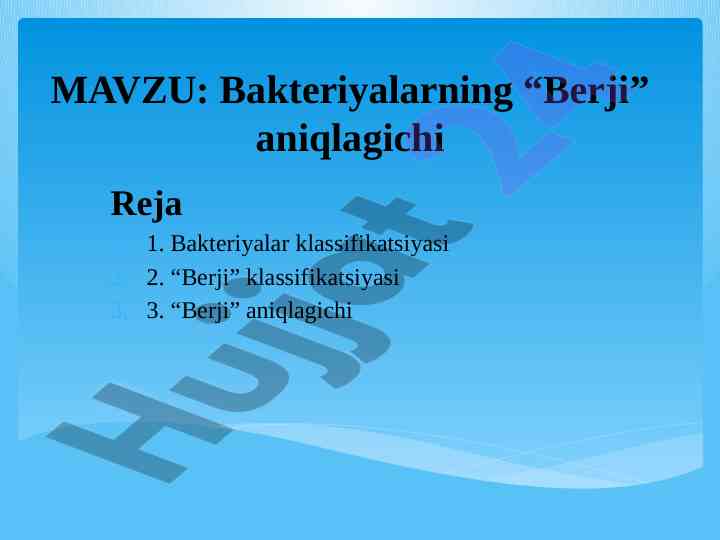 MAVZU: Bakteriyalarning “Berji” aniqlagichi

Reja

1. Bakteriyalar klassifikatsiyasi
2. “Berji” klassifikatsiyasi
3. “Berji” aniqlagichi

Hujjat 24